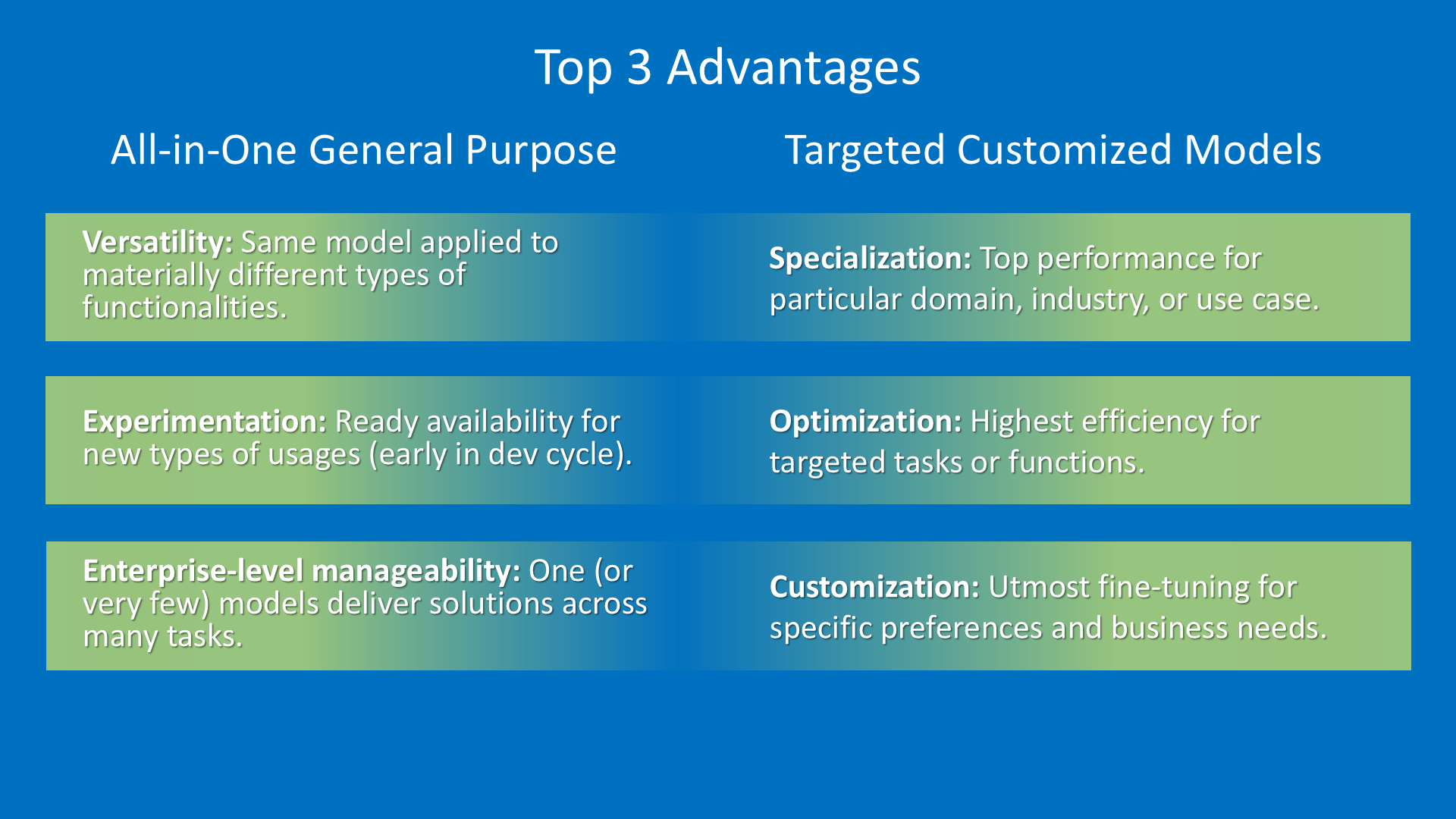 Top 3 Advantages

All-in-One General Purpose

Versatility: Same model applied to materially different types of functionalities.

Experimentation: Ready availability for new types of usages (early in dev cycle).

Enterprise-level manageability: One (or very few) models deliver solutions across many tasks.

Targeted Customized Models

Specialization: Top performance for particular domain, industry, or use case.

Optimization: Highest efficiency for targeted tasks or functions.

Customization: Utmost fine-tuning for specific preferences and business needs.